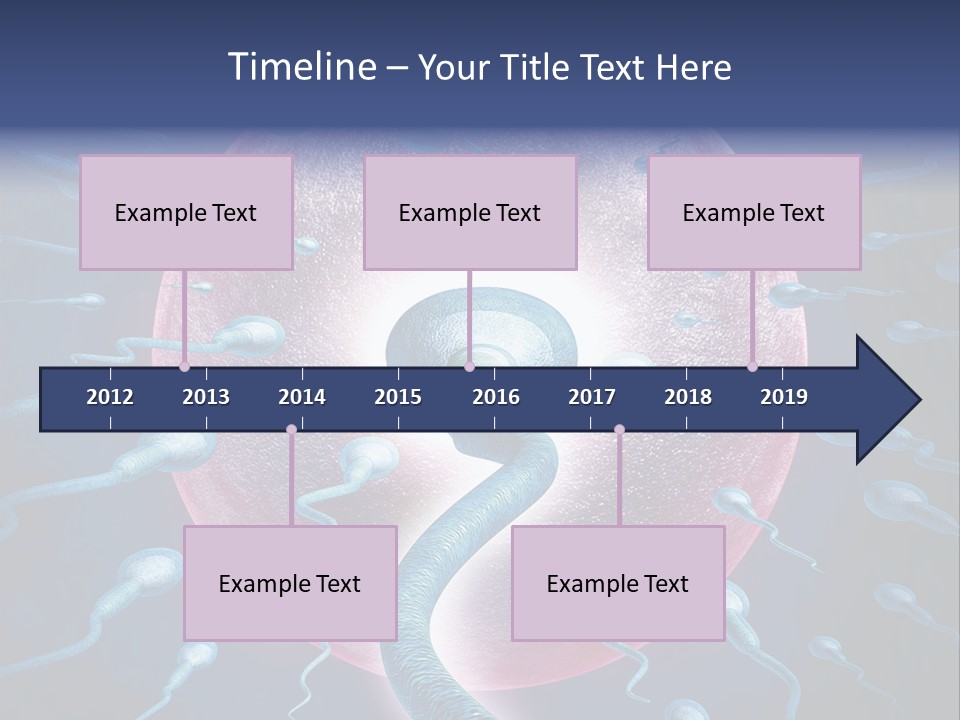 Timeline – Your Title Text Here

Example Text

Example Text

Example Text

2012
2013
2014
2015
2016
2017
2018
2019

Example Text

Example Text